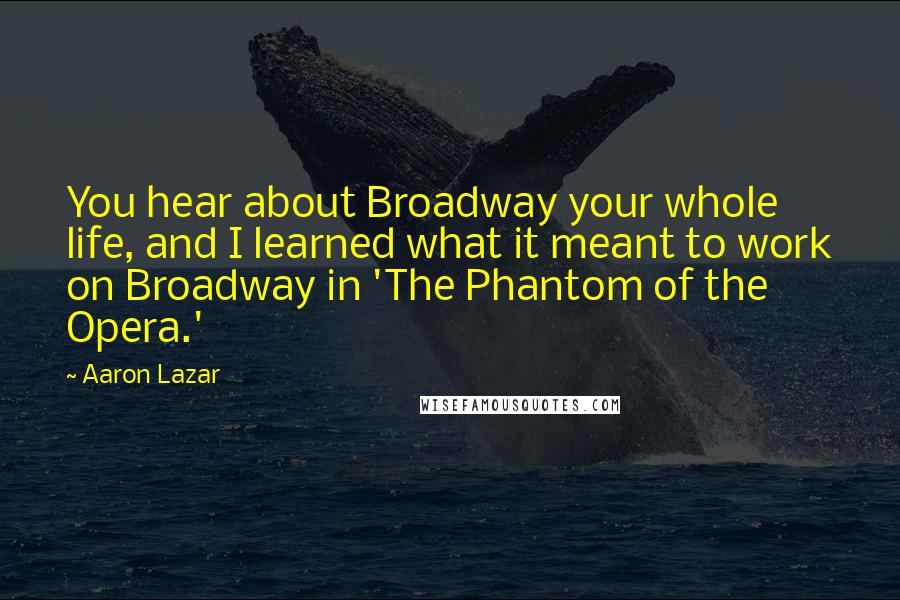 You hear about Broadway your whole life, and I learned what it meant to work on Broadway in 'The Phantom of the Opera.'

~ Aaron Lazar

WISEFAMOUSQUOTES.COM